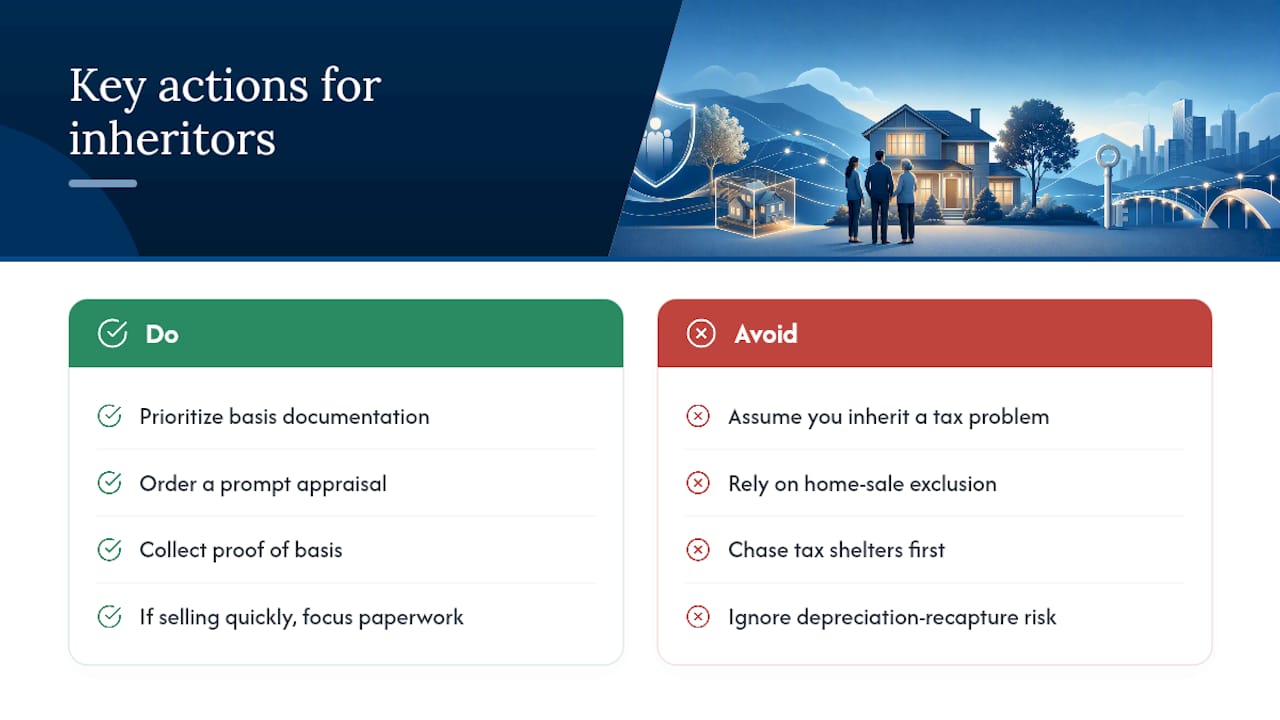 Key actions for inheritors

Do

Prioritize basis documentation

Order a prompt appraisal

Collect proof of basis

If selling quickly, focus paperwork

Avoid

Assume you inherit a tax problem

Rely on home-sale exclusion

Chase tax shelters first

Ignore depreciation-recapture risk